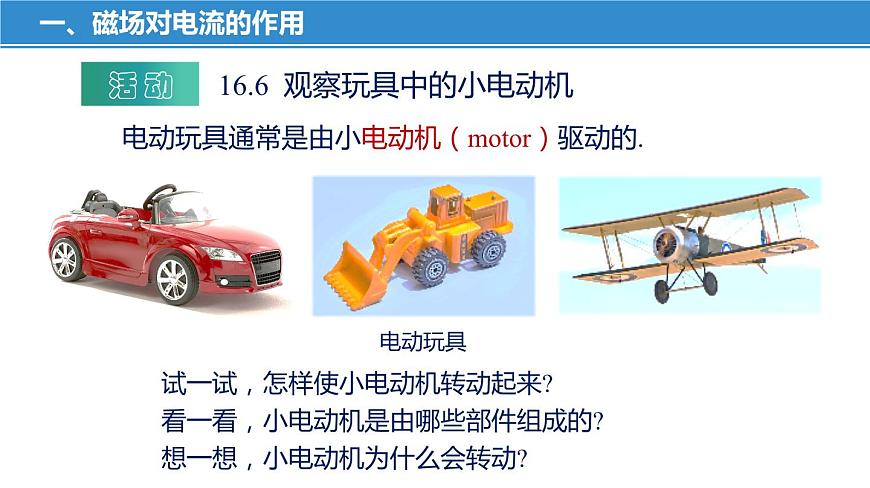 一、磁场对电流的作用

活动 16.6 观察玩具中的小电动机

电动玩具通常是由小电动机（motor）驱动的.

电动玩具

试一试，怎样使小电动机转动起来?
看一看，小电动机是由哪些部件组成的?
想一想，小电动机为什么会转动?